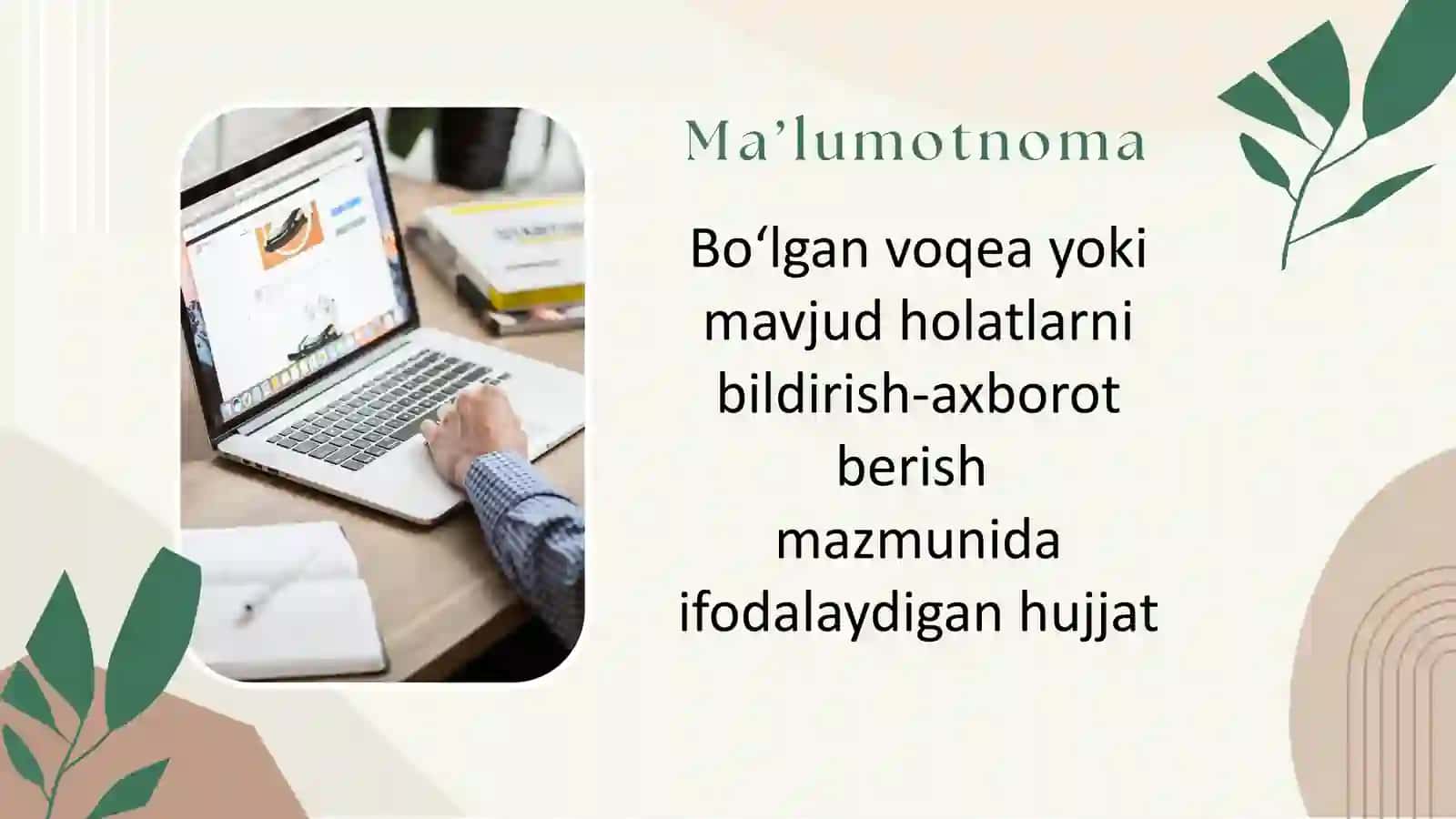 Ma’lumotnoma

Bo‘lgan voqea yoki mavjud holatlarni bildirish-axborot berish mazmunida ifodalaydigan hujjat